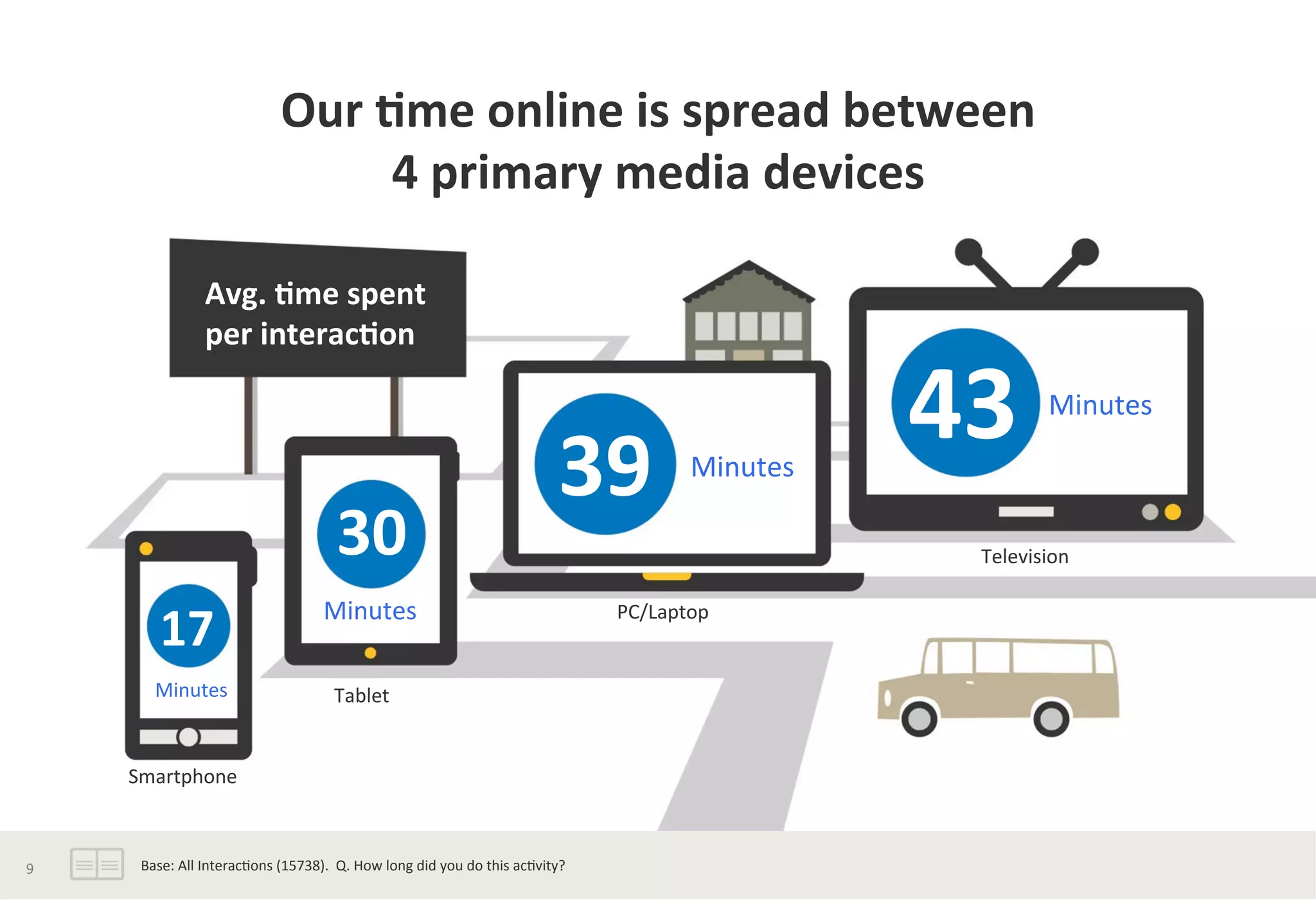 Our time online is spread between
4 primary media devices

Avg. time spent per interaction

17
Minutes
Smartphone

30
Minutes
Tablet

39
Minutes
PC/Laptop

43
Minutes
Television

9

Base: All Interactions (15738). Q. How long did you do this activity?